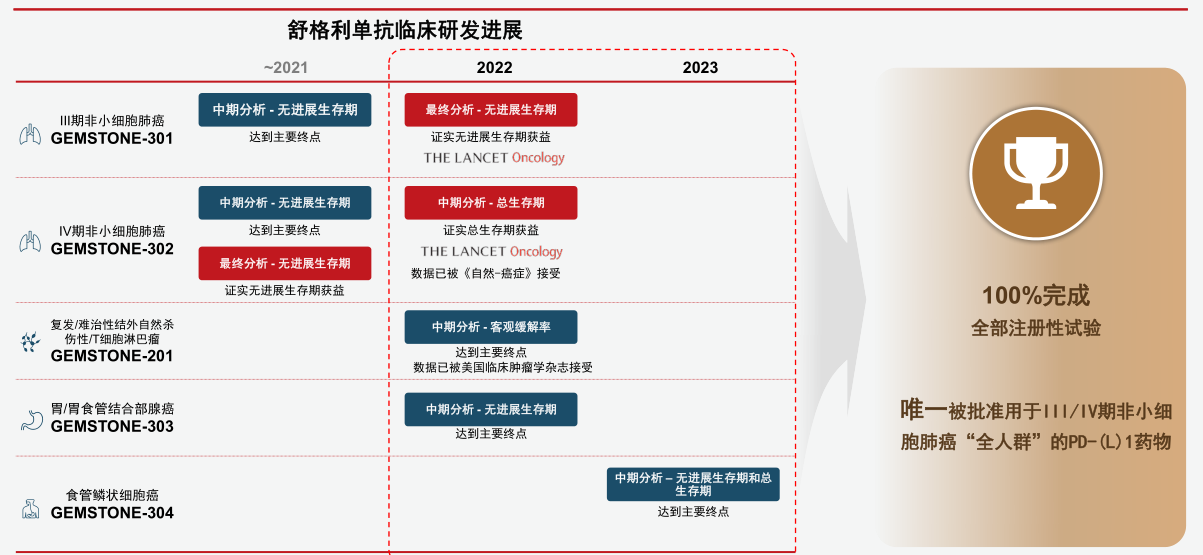 舒格利单抗临床研发进展

~2021

2022

2023

III期非小细胞肺癌
GEMSTONE-301

中期分析 - 无进展生存期
达到主要终点

最终分析 - 无进展生存期
证实无进展生存期获益
THE LANCET Oncology

IV期非小细胞肺癌
GEMSTONE-302

中期分析 - 无进展生存期
达到主要终点

最终分析 - 无进展生存期
证实无进展生存期获益

中期分析 - 总生存期
证实总生存期获益
THE LANCET Oncology
数据已被《自然-癌症》接受

复发/难治性结外自然杀伤性/T细胞淋巴瘤
GEMSTONE-201

中期分析 - 客观缓解率
达到主要终点
数据已被美国临床肿瘤学杂志接受

胃/胃食管结合部腺癌
GEMSTONE-303

中期分析 - 无进展生存期
达到主要终点

食管鳞状细胞癌
GEMSTONE-304

中期分析 – 无进展生存期和总生存期
达到主要终点

100%完成
全部注册性试验

唯一被批准用于III/IV期非小细胞肺癌“全人群”的PD-(L)1药物